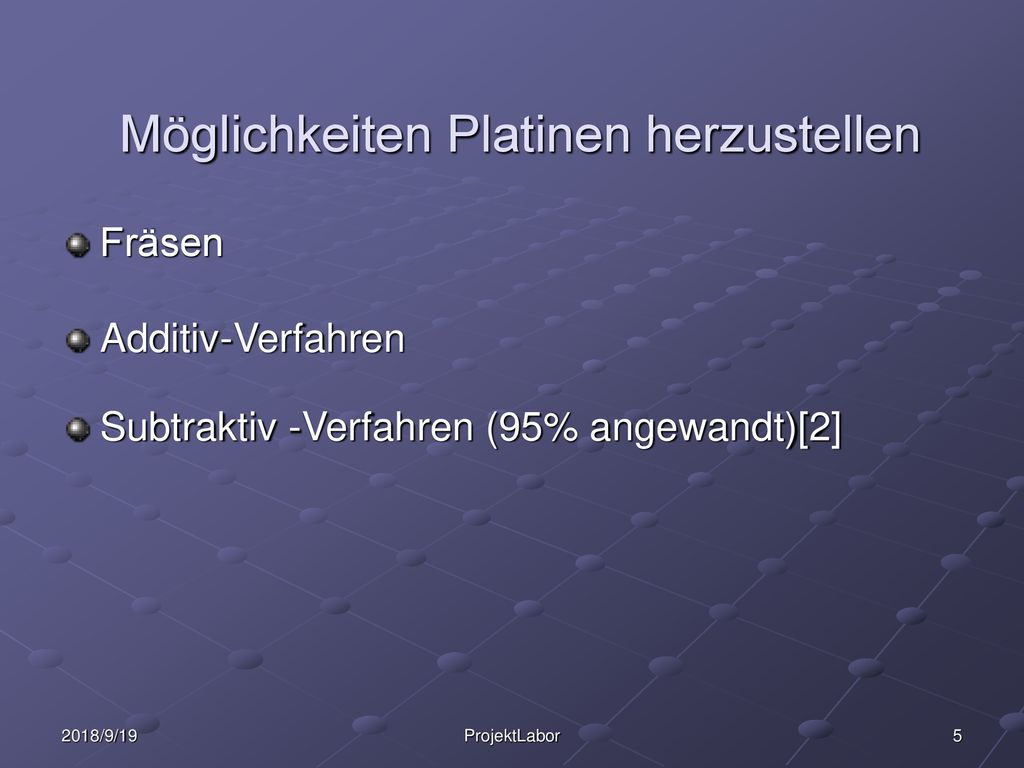 Möglichkeiten Platinen herzustellen

Fräsen

Additiv-Verfahren

Subtraktiv -Verfahren (95% angewandt)[2]

2018/9/19

ProjektLabor

5